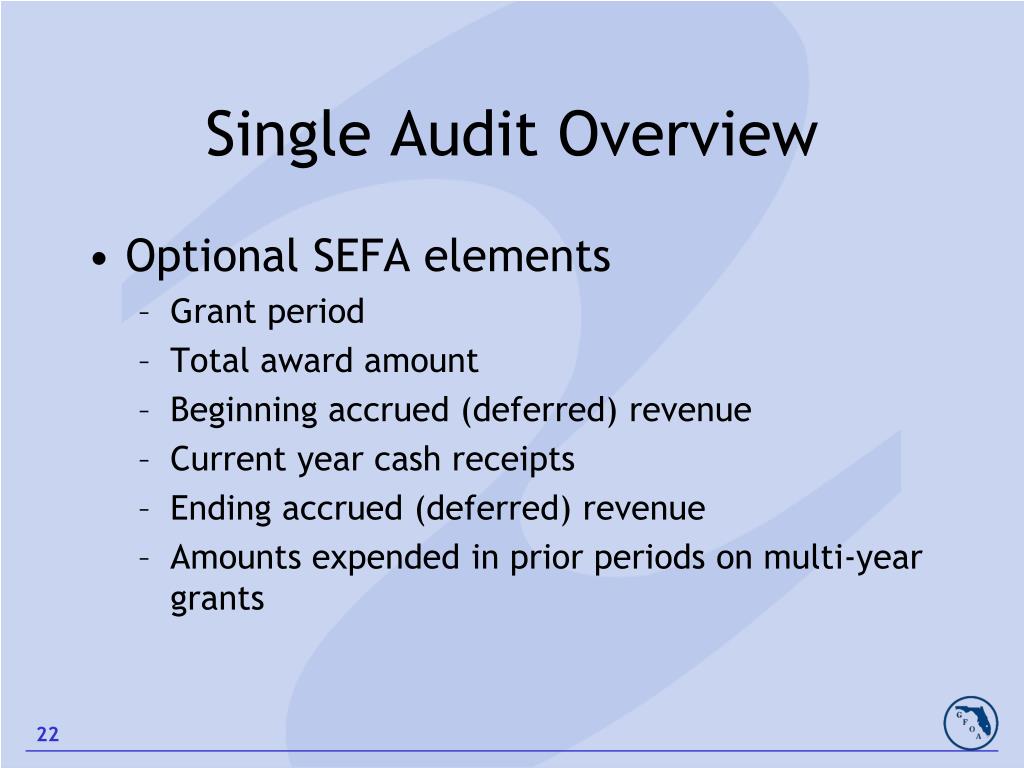 Single Audit Overview

• Optional SEFA elements
– Grant period
– Total award amount
– Beginning accrued (deferred) revenue
– Current year cash receipts
– Ending accrued (deferred) revenue
– Amounts expended in prior periods on multi-year grants

22

G F O A